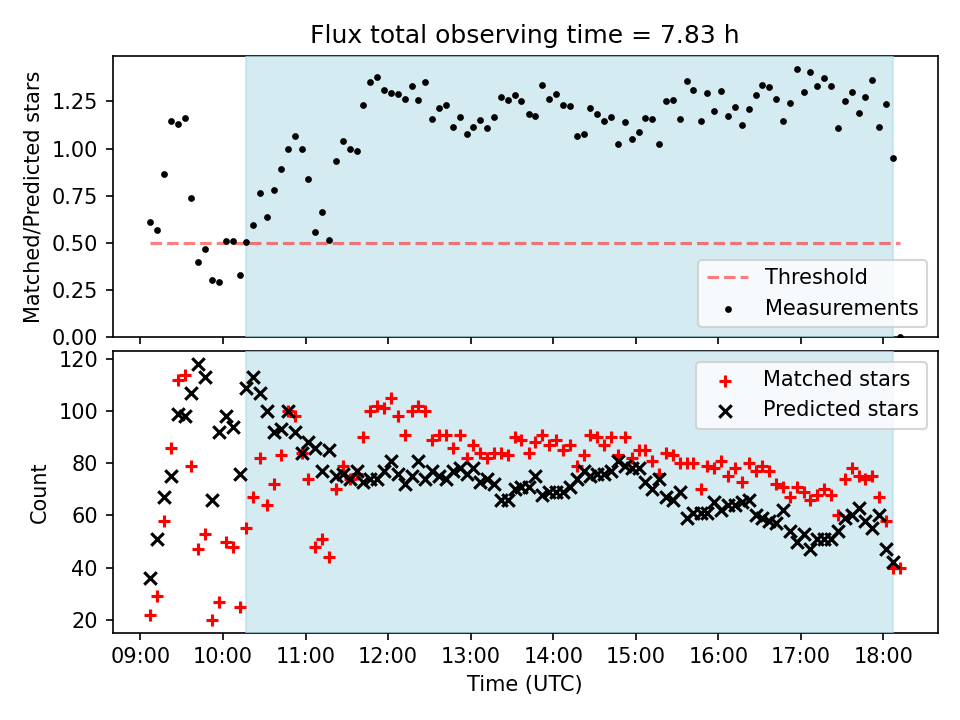 Flux total observing time = 7.83 h

Matched/Predicted stars

1.25
1.00
0.75
0.50
0.25
0.00

Threshold
Measurements

Count

120
100
80
60
40
20

Matched stars
Predicted stars

09:00 10:00 11:00 12:00 13:00 14:00 15:00 16:00 17:00 18:00

Time (UTC)